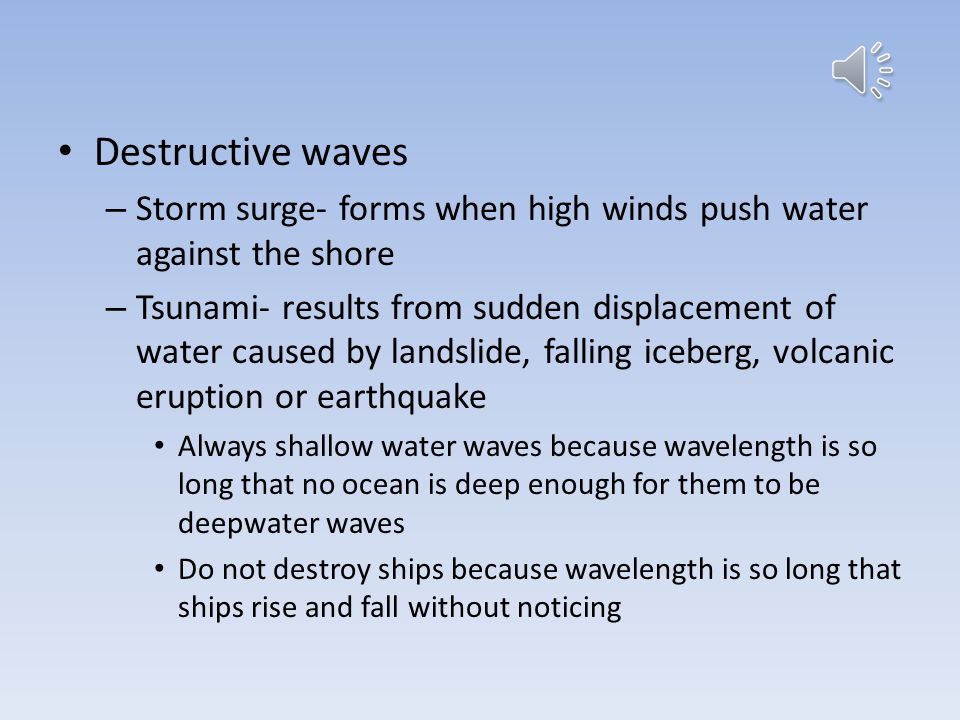 • Destructive waves

– Storm surge- forms when high winds push water against the shore

– Tsunami- results from sudden displacement of water caused by landslide, falling iceberg, volcanic eruption or earthquake

• Always shallow water waves because wavelength is so long that no ocean is deep enough for them to be deepwater waves

• Do not destroy ships because wavelength is so long that ships rise and fall without noticing